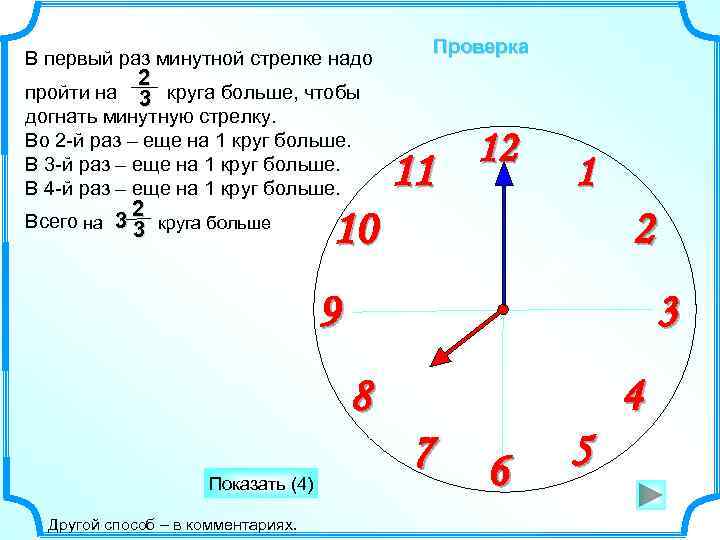 Проверка

В первый раз минутной стрелке надо пройти на $\frac{2}{3}$ круга больше, чтобы догнать минутную стрелку.
Во 2-й раз – еще на 1 круг больше.
В 3-й раз – еще на 1 круг больше.
В 4-й раз – еще на 1 круг больше.
Всего на $3\frac{2}{3}$ круга больше

12
1
2
3
4
5
6
7
8
9
10
11

Показать (4)

Другой способ – в комментариях.